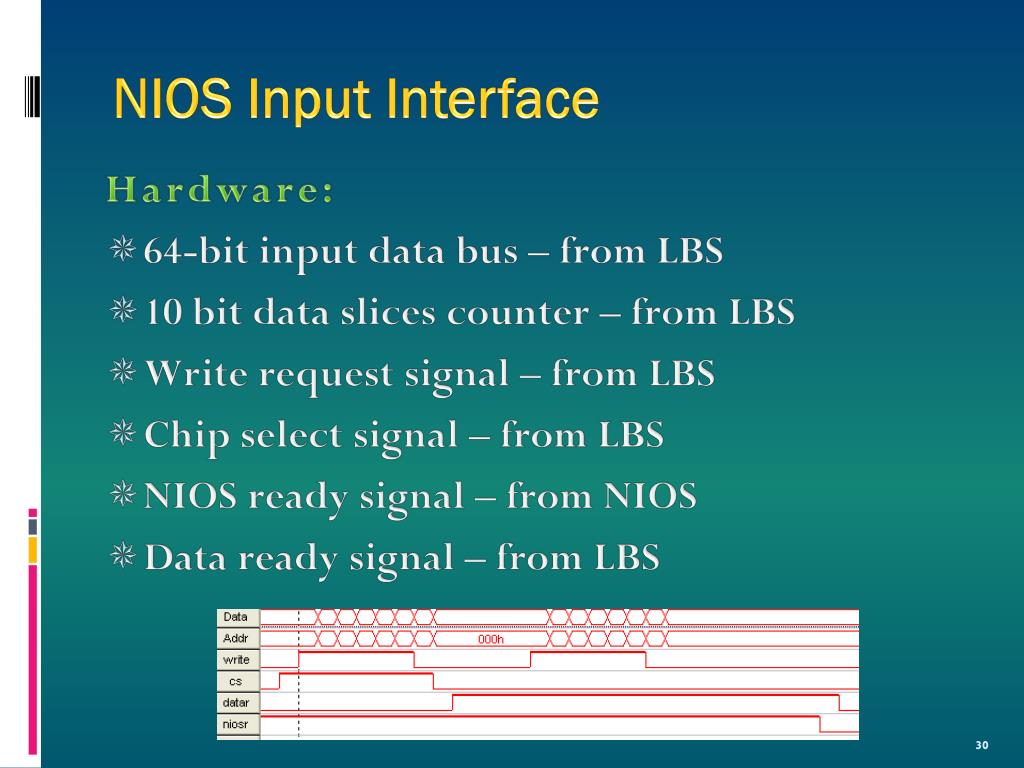 NIOS Input Interface

Hardware:

64-bit input data bus – from LBS

10 bit data slices counter – from LBS

Write request signal – from LBS

Chip select signal – from LBS

NIOS ready signal – from NIOS

Data ready signal – from LBS

Data
Addr
000h
write
cs
datar
niosr

30